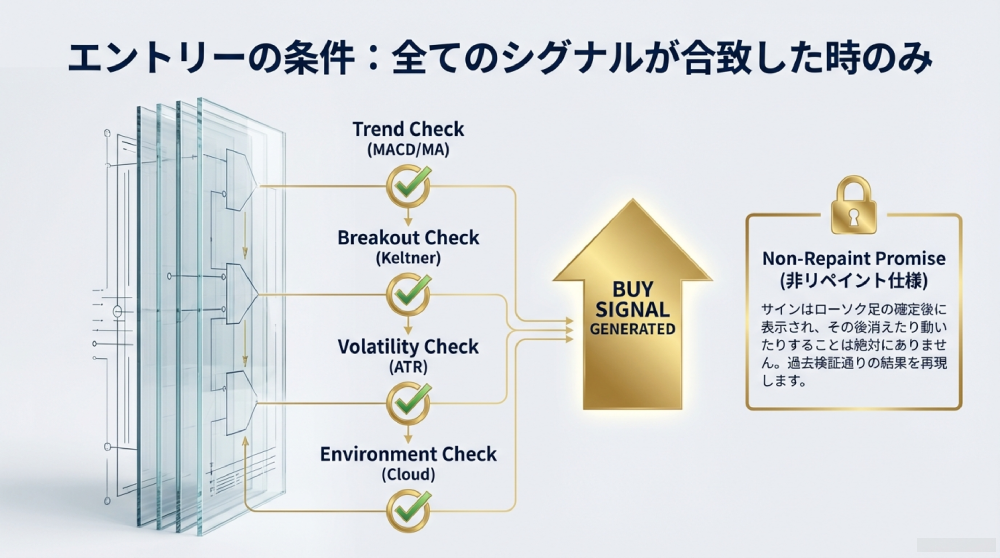 エントリーの条件：全てのシグナルが合致した時のみ

Trend Check
(MACD/MA)

Breakout Check
(Keltner)

Volatility Check
(ATR)

Environment Check
(Cloud)

BUY
SIGNAL
GENERATED

Non-Repaint Promise
(非リペイント仕様)

サインはローソク足の確定後に表示され、その後消えたり動いたりすることは絶対にありません。過去検証通りの結果を再現します。